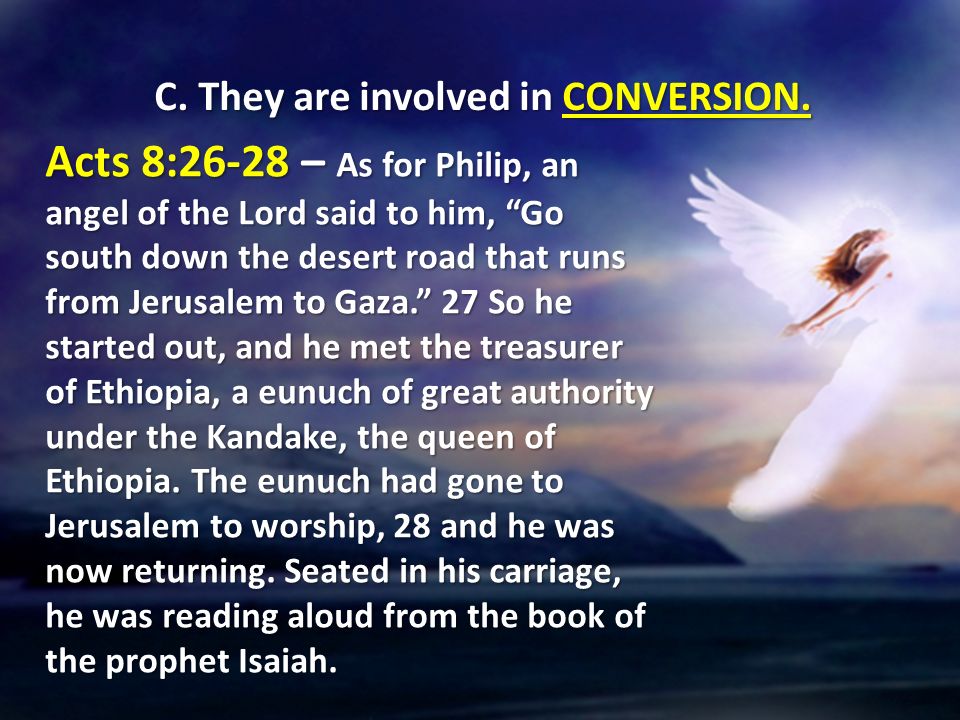 C. They are involved in CONVERSION.

Acts 8:26-28 – As for Philip, an angel of the Lord said to him, “Go south down the desert road that runs from Jerusalem to Gaza.” 27 So he started out, and he met the treasurer of Ethiopia, a eunuch of great authority under the Kandake, the queen of Ethiopia. The eunuch had gone to Jerusalem to worship, 28 and he was now returning. Seated in his carriage, he was reading aloud from the book of the prophet Isaiah.